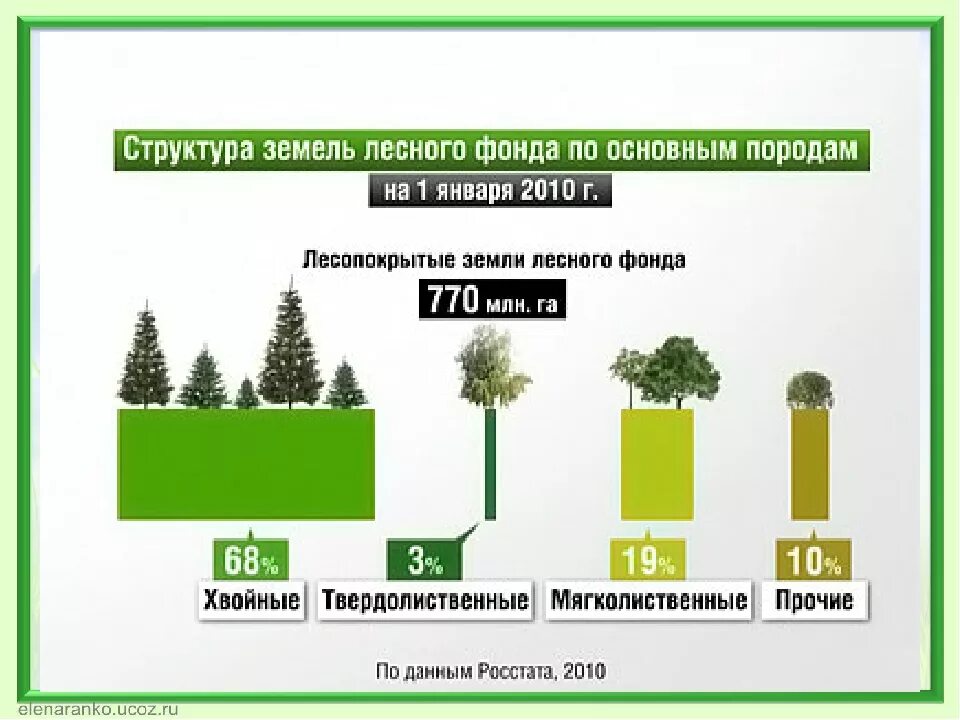 Структура земель лесного фонда по основным породам
на 1 января 2010 г.

Лесопокрытые земли лесного фонда
770 млн. га

68%
Хвойные

3%
Твердолиственные

19%
Мягколиственные

10%
Прочие

По данным Росстата, 2010

elenaranko.ucoz.ru